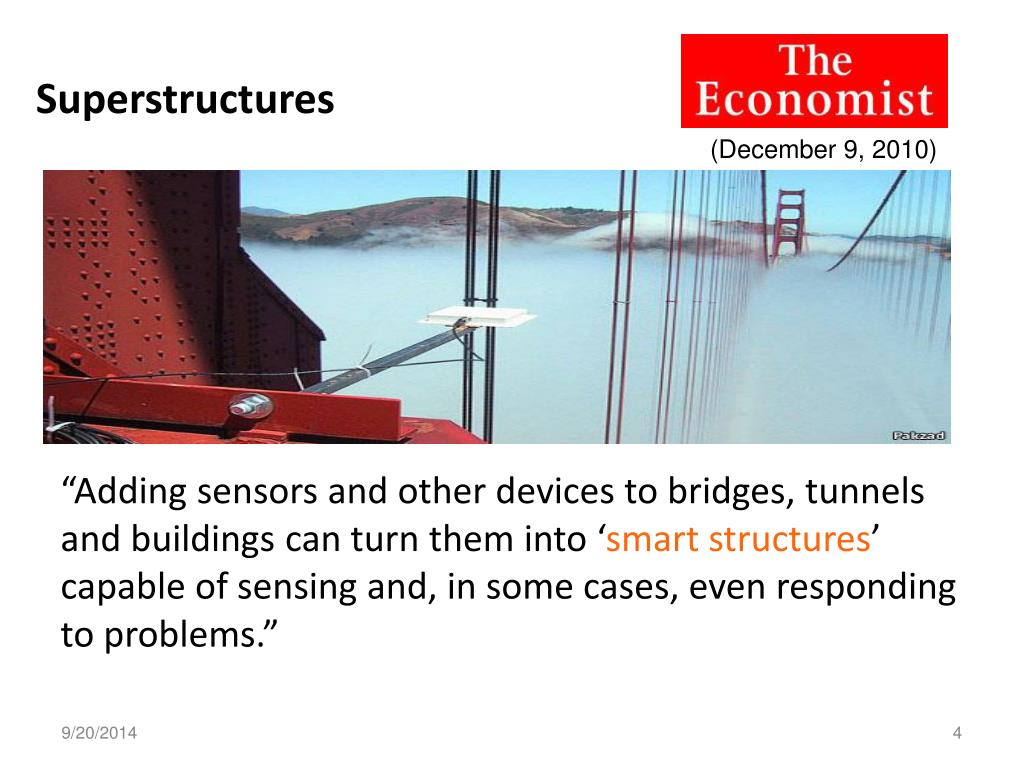 Superstructures

The Economist

(December 9, 2010)

Pakzad

“Adding sensors and other devices to bridges, tunnels and buildings can turn them into ‘smart structures’ capable of sensing and, in some cases, even responding to problems.”

9/20/2014

4